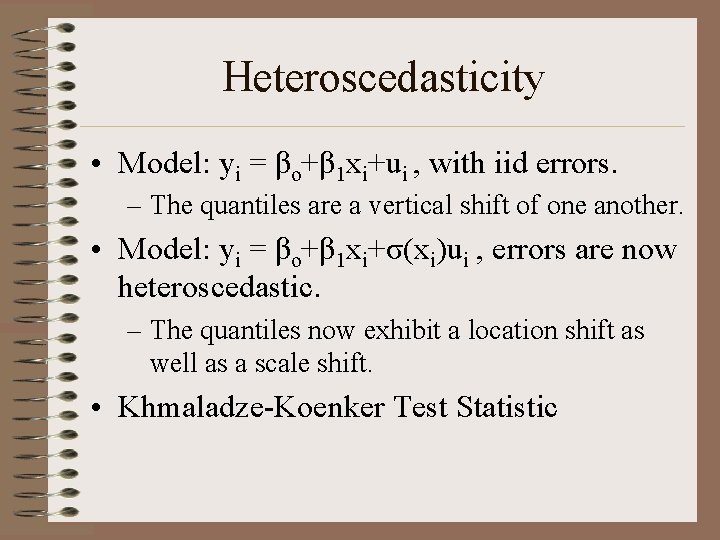 Heteroscedasticity

• Model: $y_i = \beta_o+\beta_1x_i+u_i$ , with iid errors.
– The quantiles are a vertical shift of one another.

• Model: $y_i = \beta_o+\beta_1x_i+\sigma(x_i)u_i$ , errors are now heteroscedastic.
– The quantiles now exhibit a location shift as well as a scale shift.

• Khmaladze-Koenker Test Statistic